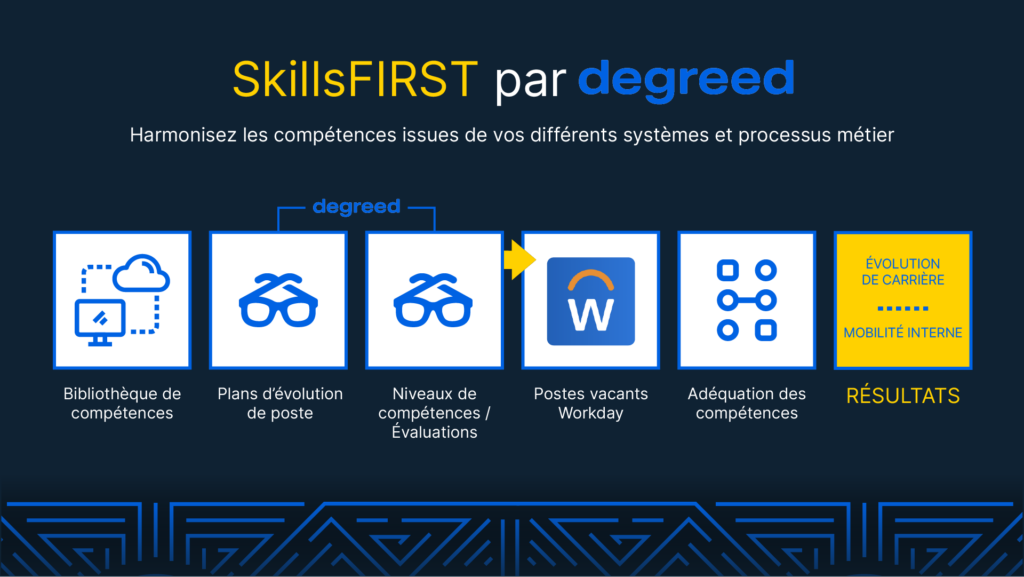 SkillsFIRST par degreed

Harmonisez les compétences issues de vos différents systèmes et processus métier

degreed

W

ÉVOLUTION DE CARRIÈRE

MOBILITÉ INTERNE

Bibliothèque de compétences

Plans d'évolution de poste

Niveaux de compétences / Évaluations

Postes vacants Workday

Adéquation des compétences

RÉSULTATS